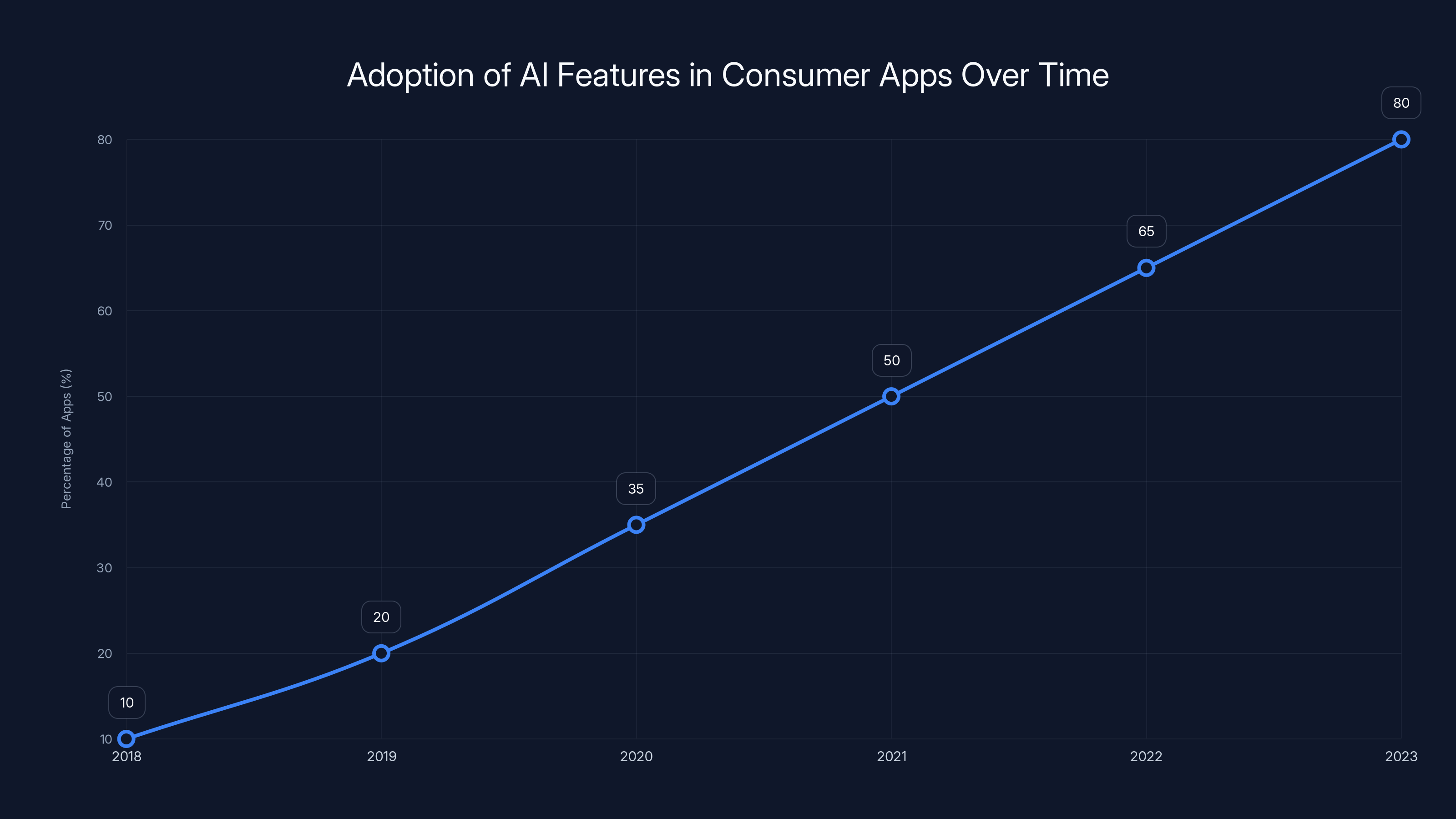 Adoption of AI Features in Consumer Apps Over Time

Percentage of Apps (%)

80
70
60
50
40
30
20
10

10
20
35
50
65
80

2018
2019
2020
2021
2022
2023